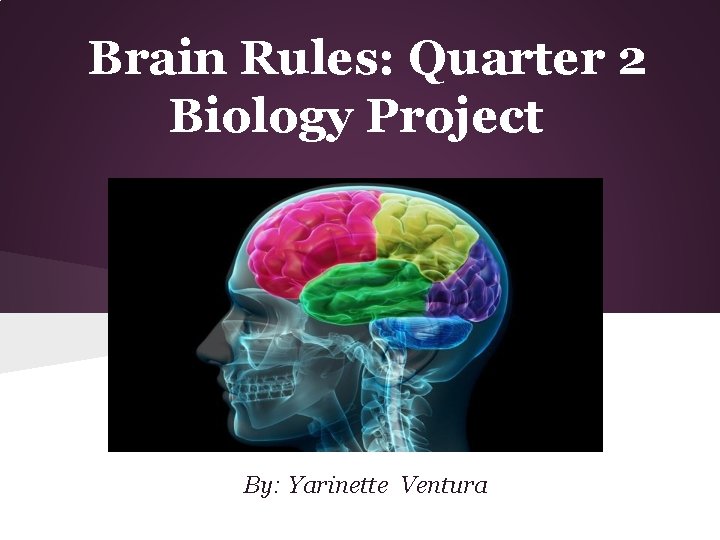 Brain Rules: Quarter 2 Biology Project

By: Yarinette Ventura